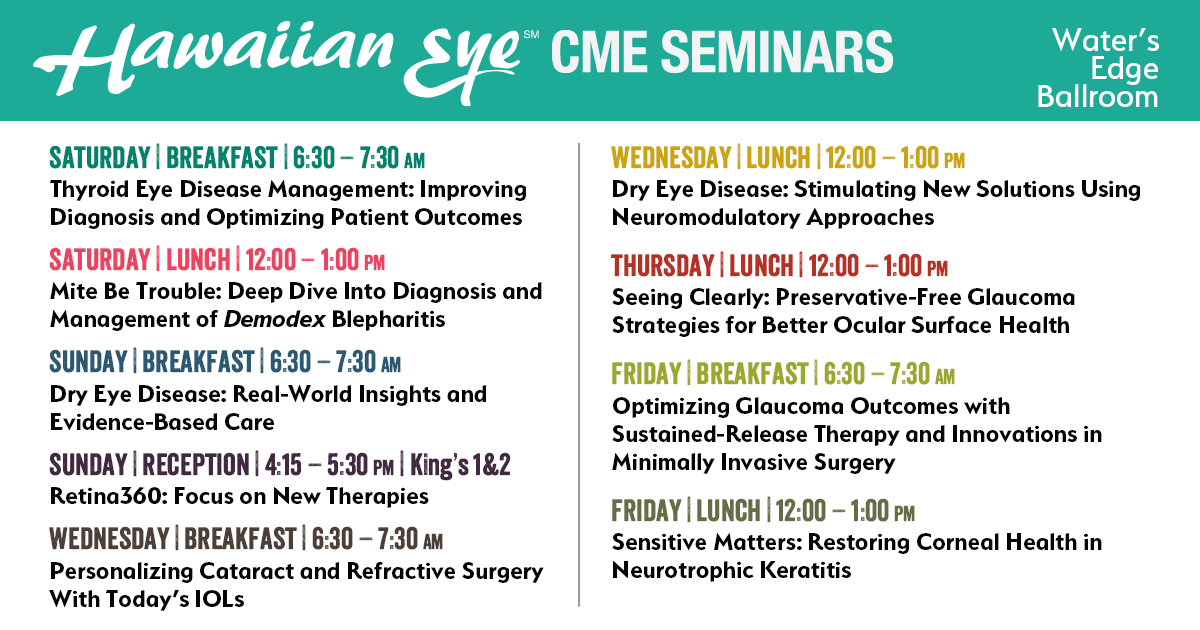 Hawaiian Eye℠ CME SEMINARS

Water's Edge Ballroom

SATURDAY | BREAKFAST | 6:30 – 7:30 AM
Thyroid Eye Disease Management: Improving Diagnosis and Optimizing Patient Outcomes

SATURDAY | LUNCH | 12:00 – 1:00 PM
Mite Be Trouble: Deep Dive Into Diagnosis and Management of Demodex Blepharitis

SUNDAY | BREAKFAST | 6:30 – 7:30 AM
Dry Eye Disease: Real-World Insights and Evidence-Based Care

SUNDAY | RECEPTION | 4:15 – 5:30 PM | King's 1&2
Retina360: Focus on New Therapies

WEDNESDAY | BREAKFAST | 6:30 – 7:30 AM
Personalizing Cataract and Refractive Surgery With Today's IOLs

WEDNESDAY | LUNCH | 12:00 – 1:00 PM
Dry Eye Disease: Stimulating New Solutions Using Neuromodulatory Approaches

THURSDAY | LUNCH | 12:00 – 1:00 PM
Seeing Clearly: Preservative-Free Glaucoma Strategies for Better Ocular Surface Health

FRIDAY | BREAKFAST | 6:30 – 7:30 AM
Optimizing Glaucoma Outcomes with Sustained-Release Therapy and Innovations in Minimally Invasive Surgery

FRIDAY | LUNCH | 12:00 – 1:00 PM
Sensitive Matters: Restoring Corneal Health in Neurotrophic Keratitis